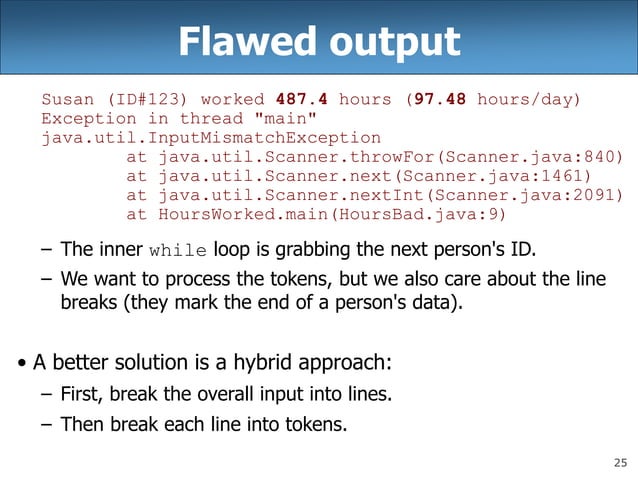 Flawed output

Susan (ID#123) worked 487.4 hours (97.48 hours/day)
Exception in thread "main"
java.util.InputMismatchException
        at java.util.Scanner.throwFor(Scanner.java:840)
        at java.util.Scanner.next(Scanner.java:1461)
        at java.util.Scanner.nextInt(Scanner.java:2091)
        at HoursWorked.main(HoursBad.java:9)

– The inner while loop is grabbing the next person's ID.

– We want to process the tokens, but we also care about the line breaks (they mark the end of a person's data).

• A better solution is a hybrid approach:

– First, break the overall input into lines.

– Then break each line into tokens.

25